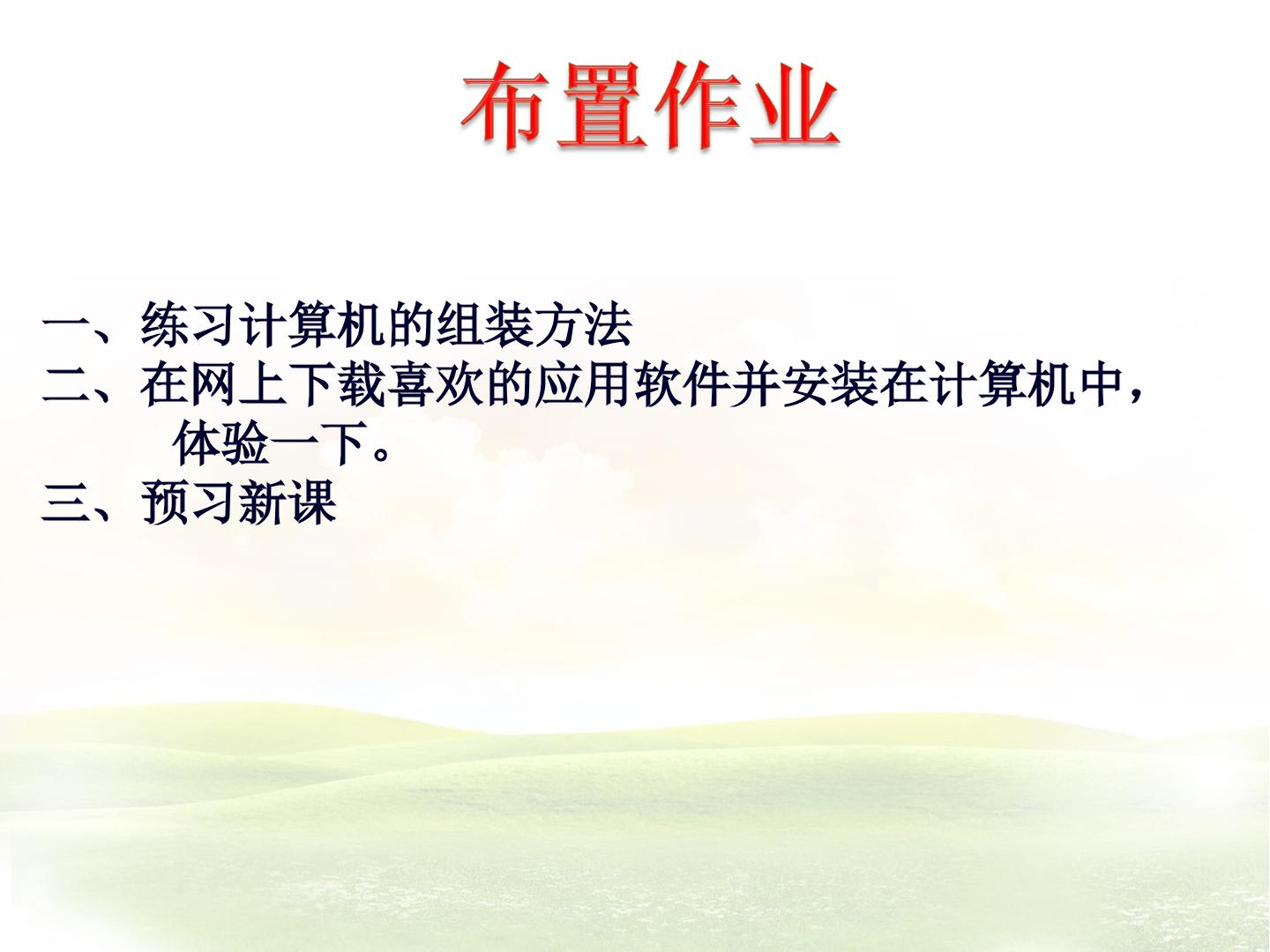 布置作业

一、练习计算机的组装方法

二、在网上下载喜欢的应用软件并安装在计算机中，体验一下。

三、预习新课